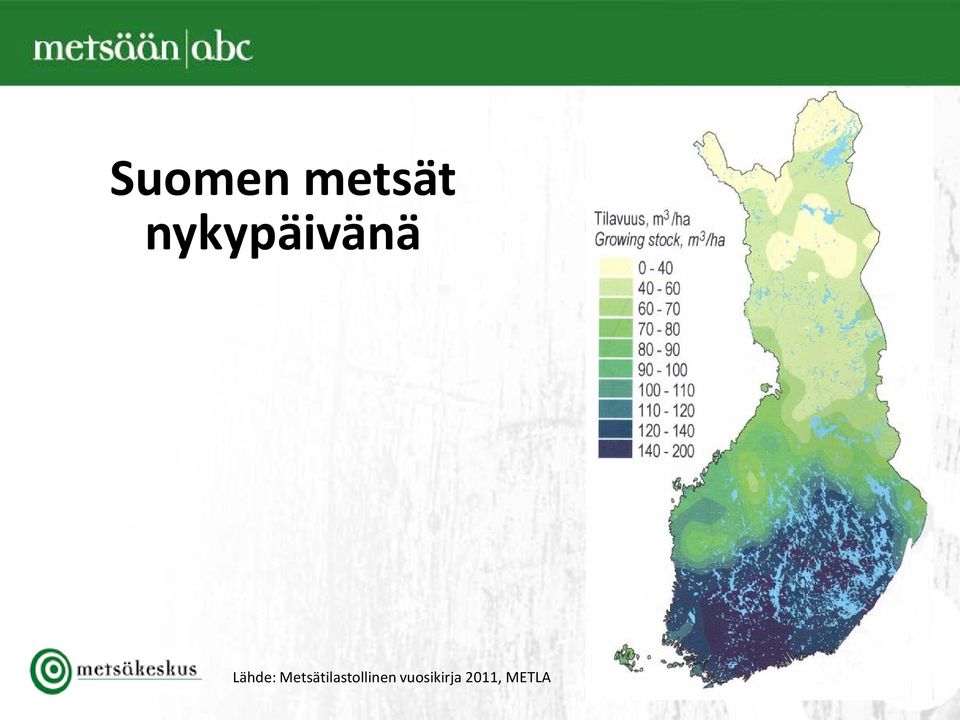 metsään|abc

Suomen metsät nykypäivänä

Tilavuus, $m^3$/ha
Growing stock, $m^3$/ha

0 - 40
40 - 60
60 - 70
70 - 80
80 - 90
90 - 100
100 - 110
110 - 120
120 - 140
140 - 200

metsäkeskus

Lähde: Metsätilastollinen vuosikirja 2011, METLA